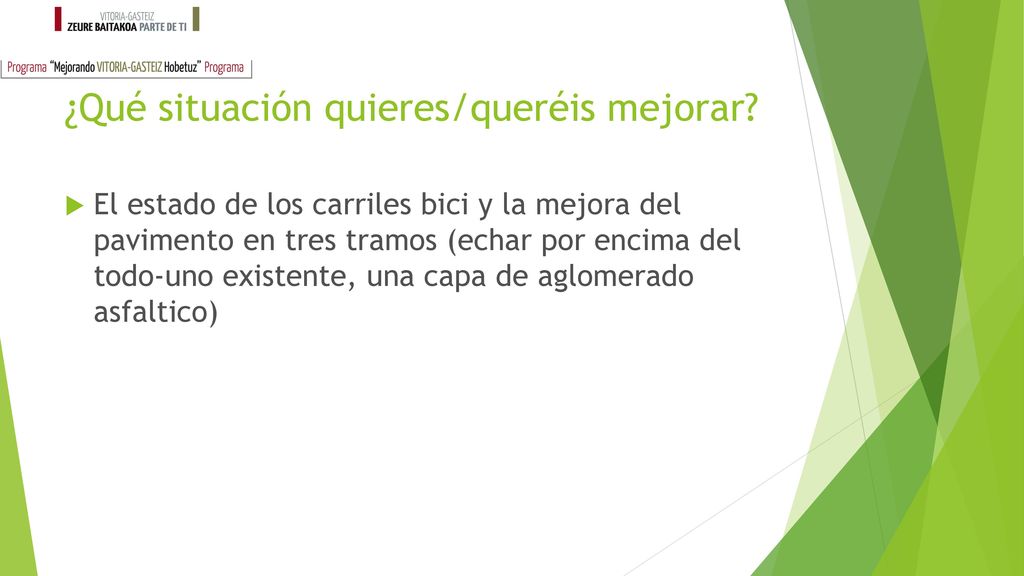 VITORIA-GASTEIZ
ZEURE BAITAKOA PARTE DE TI

Programa "Mejorando VITORIA-GASTEIZ Hobetuz" Programa

¿Qué situación quieres/queréis mejorar?

El estado de los carriles bici y la mejora del pavimento en tres tramos (echar por encima del todo-uno existente, una capa de aglomerado asfaltico)